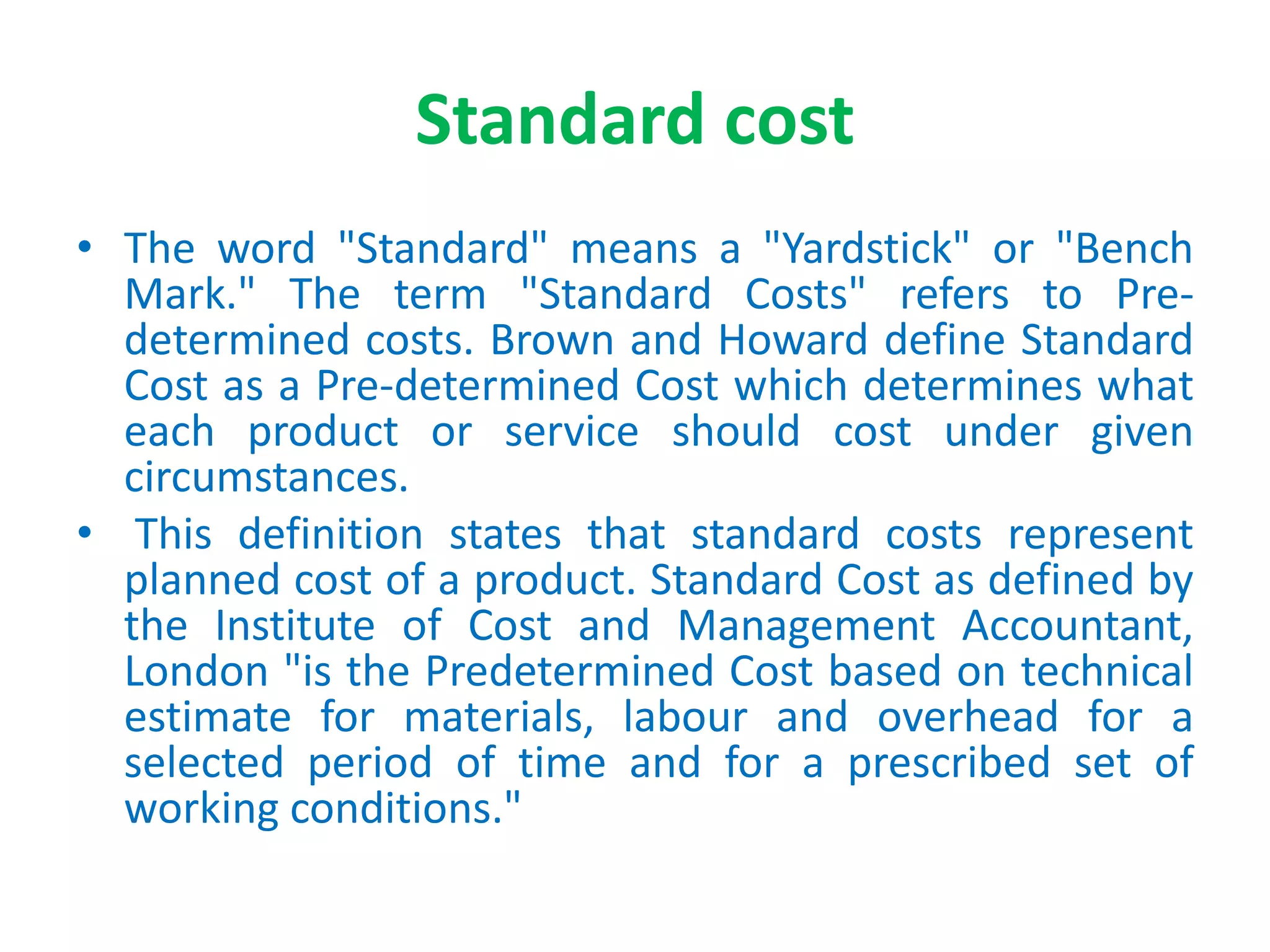 Standard cost

• The word "Standard" means a "Yardstick" or "Bench Mark." The term "Standard Costs" refers to Pre-determined costs. Brown and Howard define Standard Cost as a Pre-determined Cost which determines what each product or service should cost under given circumstances.

• This definition states that standard costs represent planned cost of a product. Standard Cost as defined by the Institute of Cost and Management Accountant, London "is the Predetermined Cost based on technical estimate for materials, labour and overhead for a selected period of time and for a prescribed set of working conditions."